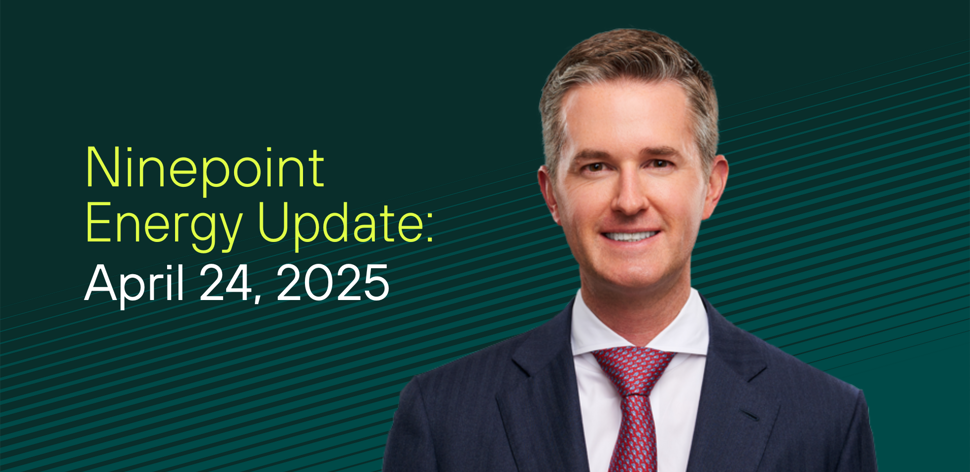 Ninepoint Energy Update:
April 24, 2025